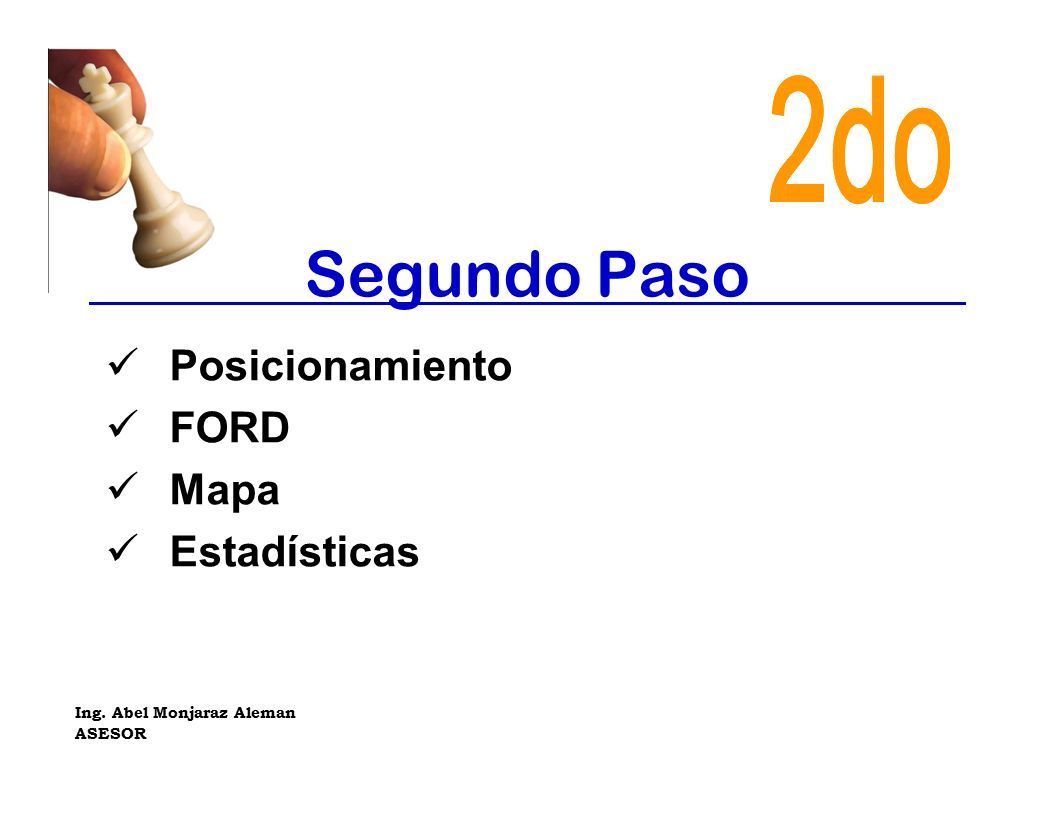 2do

Segundo Paso

✓ Posicionamiento
✓ FORD
✓ Mapa
✓ Estadísticas

Ing. Abel Monjaraz Aleman
ASESOR